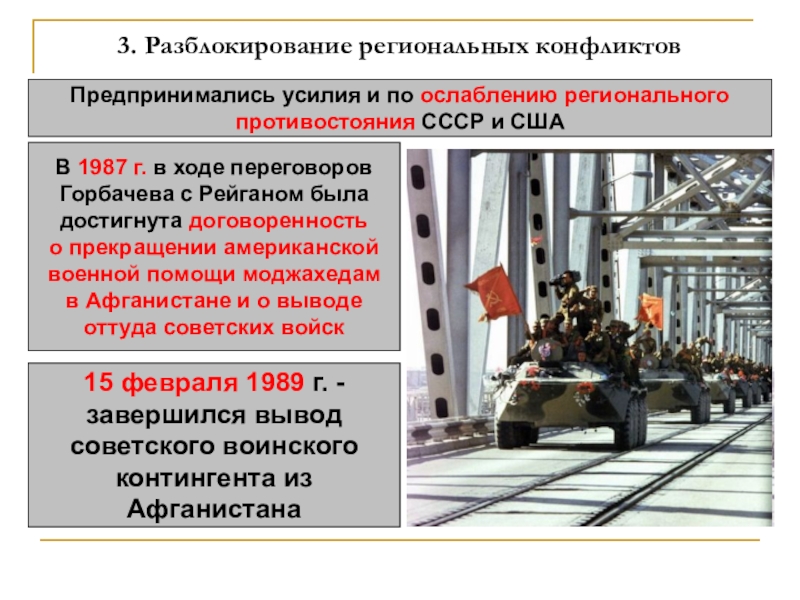 3. Разблокирование региональных конфликтов

Предпринимались усилия и по ослаблению регионального противостояния СССР и США

В 1987 г. в ходе переговоров Горбачева с Рейганом была достигнута договоренность о прекращении американской военной помощи моджахедам в Афганистане и о выводе оттуда советских войск

15 февраля 1989 г. - завершился вывод советского воинского контингента из Афганистана